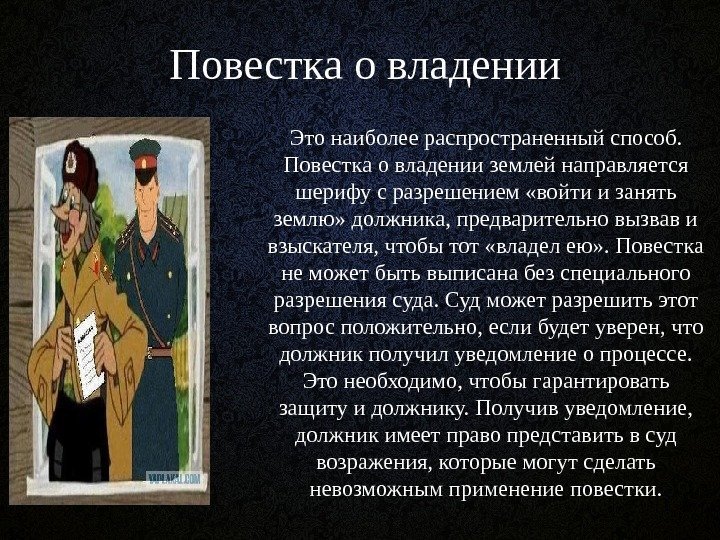 Повестка о владении

Это наиболее распространенный способ. Повестка о владении землей направляется шерифу с разрешением «войти и занять землю» должника, предварительно вызвав и взыскателя, чтобы тот «владел ею». Повестка не может быть выписана без специального разрешения суда. Суд может разрешить этот вопрос положительно, если будет уверен, что должник получил уведомление о процессе. Это необходимо, чтобы гарантировать защиту и должнику. Получив уведомление, должник имеет право представить в суд возражения, которые могут сделать невозможным применение повестки.

YAPLAKAL.COM